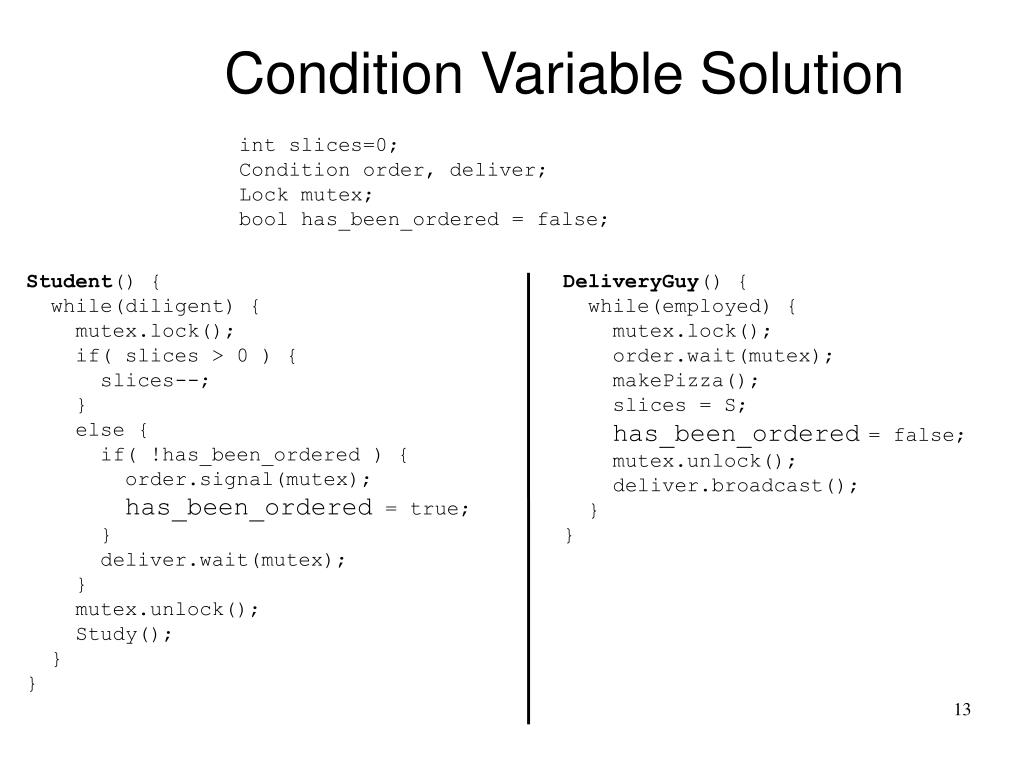 Condition Variable Solution

int slices=0;
Condition order, deliver;
Lock mutex;
bool has_been_ordered = false;

Student() {
  while(diligent) {
    mutex.lock();
    if( slices > 0 ) {
      slices--;
    }
    else {
      if( !has_been_ordered ) {
        order.signal(mutex);
        has_been_ordered = true;
      }
      deliver.wait(mutex);
    }
    mutex.unlock();
    Study();
  }
}

DeliveryGuy() {
  while(employed) {
    mutex.lock();
    order.wait(mutex);
    makePizza();
    slices = S;
    has_been_ordered = false;
    mutex.unlock();
    deliver.broadcast();
  }
}

13